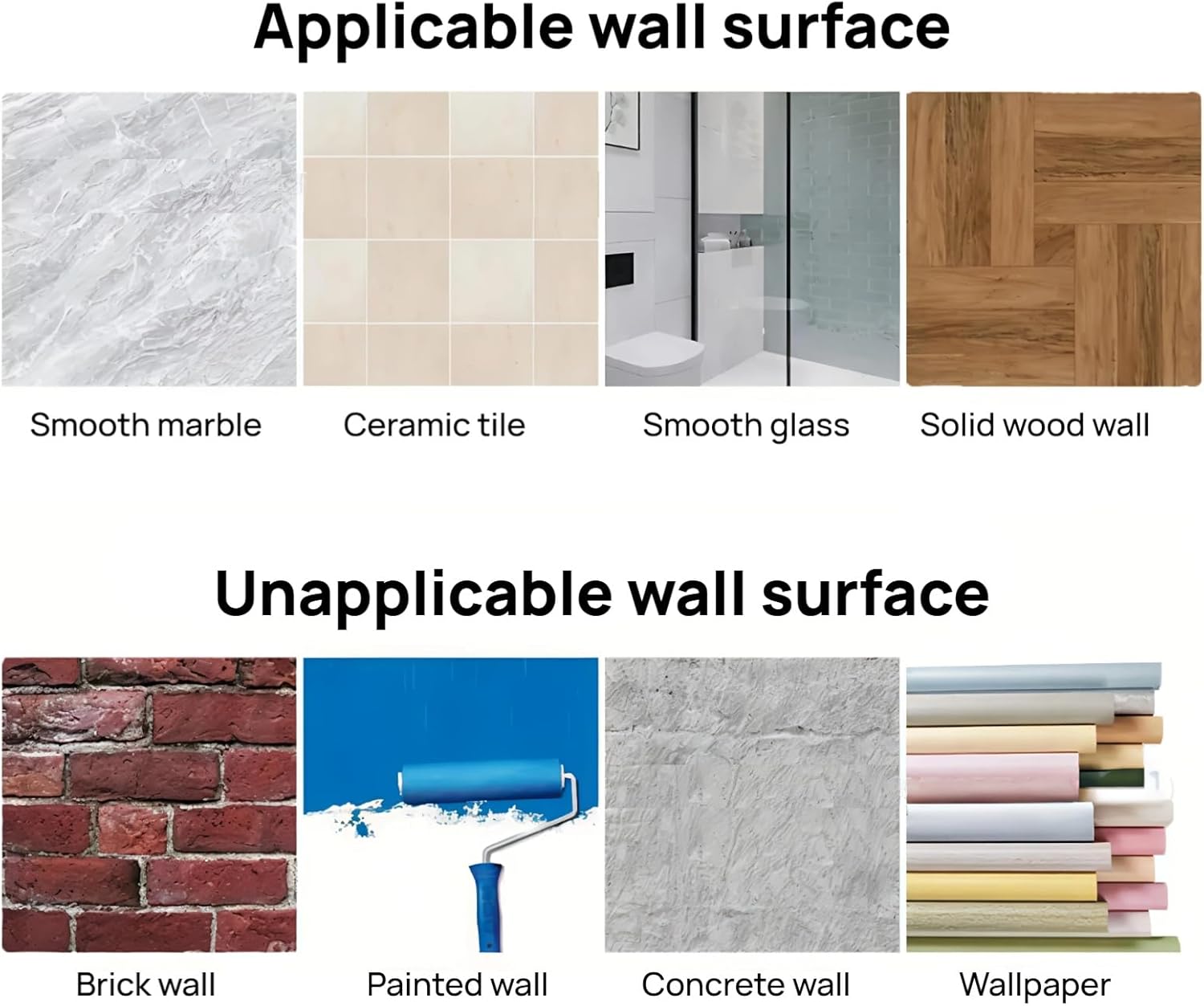 Applicable wall surface

Smooth marble

Ceramic tile

Smooth glass

Solid wood wall

Unapplicable wall surface

Brick wall

Painted wall

Concrete wall

Wallpaper